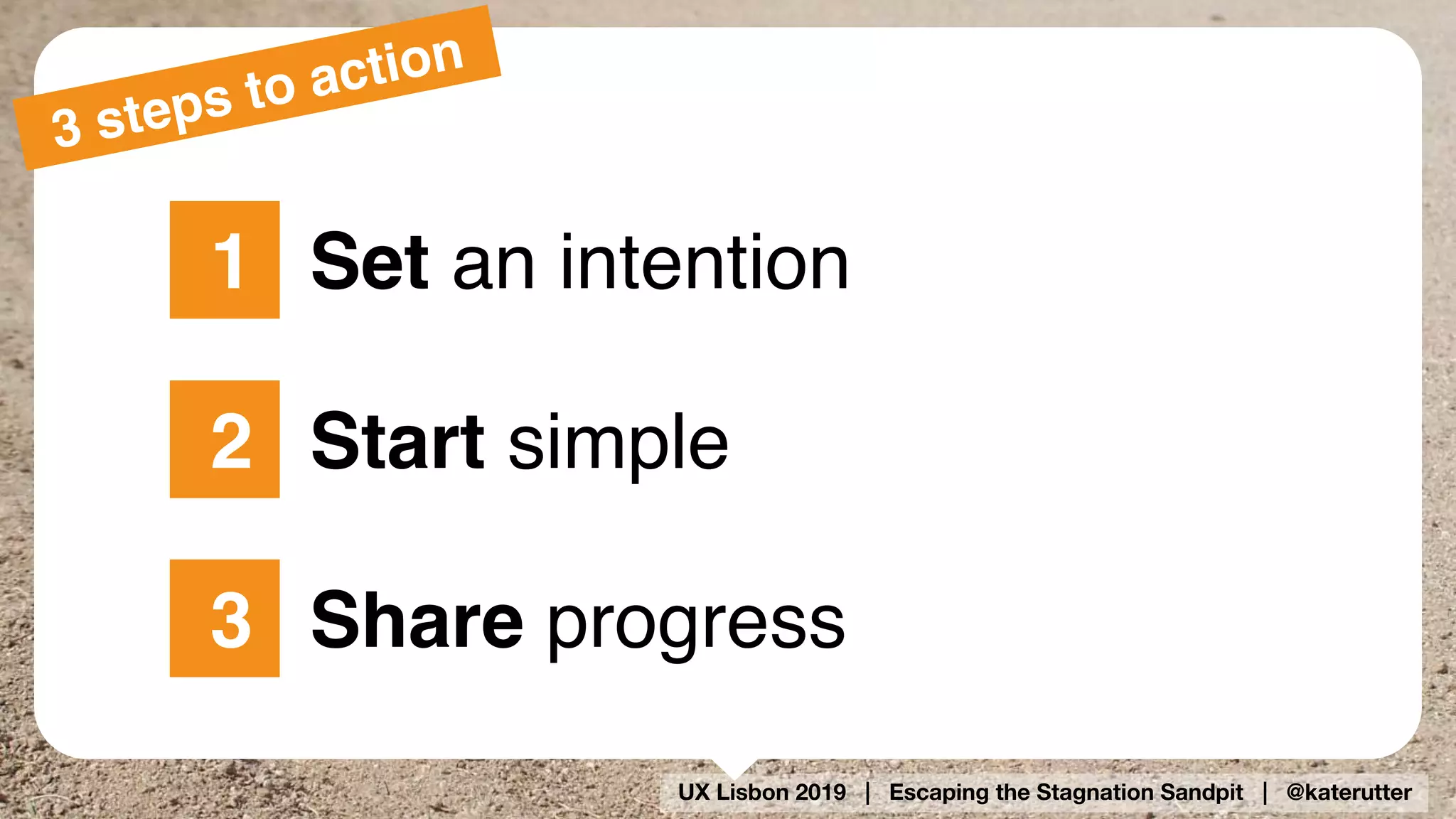 3 steps to action

1 Set an intention

2 Start simple

3 Share progress

UX Lisbon 2019 | Escaping the Stagnation Sandpit | @katerutter